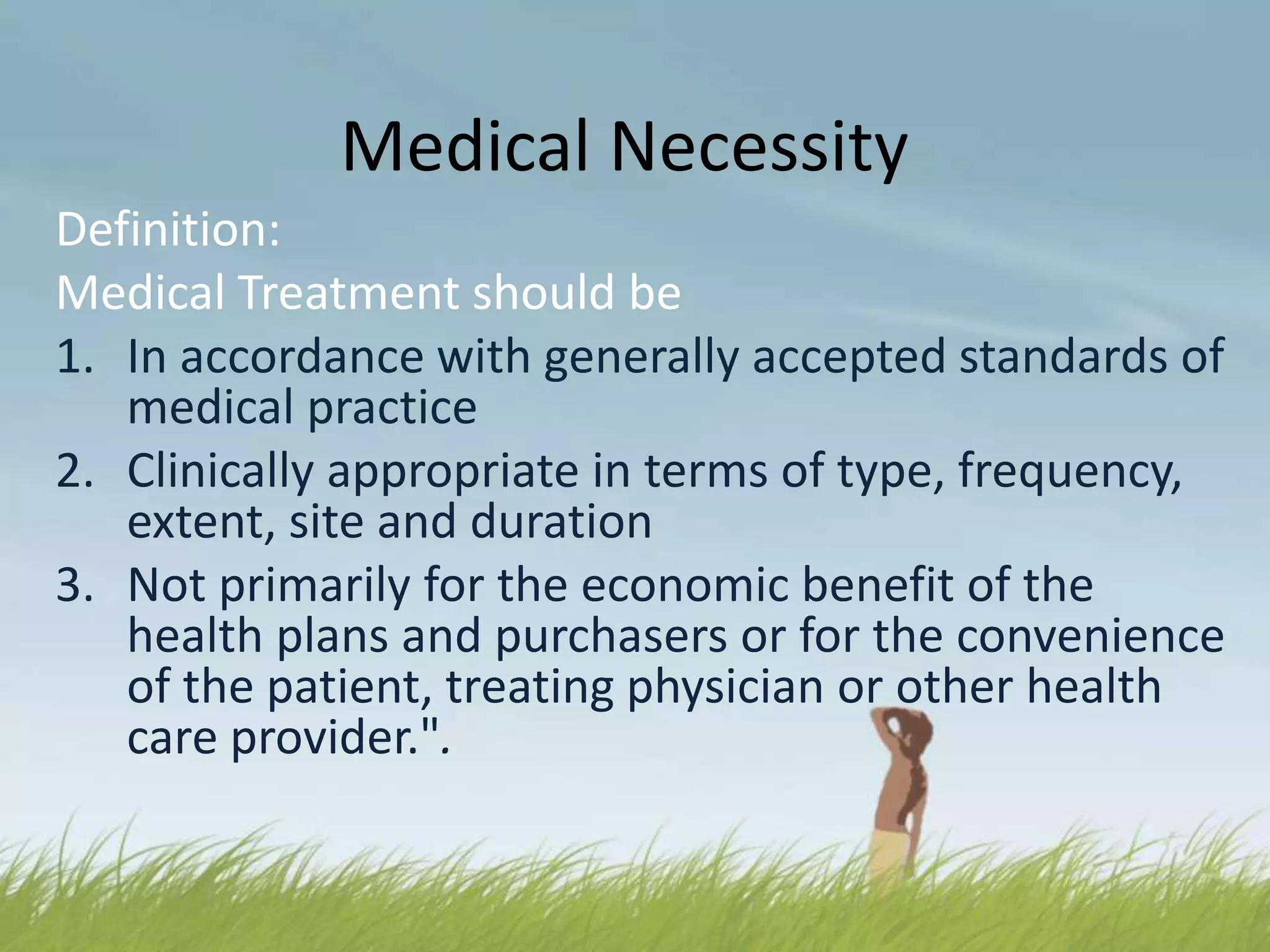 Medical Necessity

Definition:

Medical Treatment should be

1. In accordance with generally accepted standards of medical practice
2. Clinically appropriate in terms of type, frequency, extent, site and duration
3. Not primarily for the economic benefit of the health plans and purchasers or for the convenience of the patient, treating physician or other health care provider.".